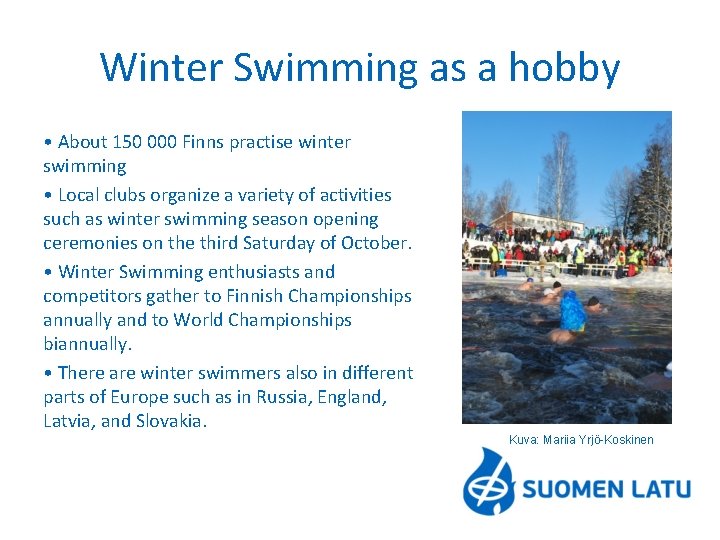 Winter Swimming as a hobby

• About 150 000 Finns practise winter swimming

• Local clubs organize a variety of activities such as winter swimming season opening ceremonies on the third Saturday of October.

• Winter Swimming enthusiasts and competitors gather to Finnish Championships annually and to World Championships biannually.

• There are winter swimmers also in different parts of Europe such as in Russia, England, Latvia, and Slovakia.

Kuva: Mariia Yrjö-Koskinen

SUOMEN LATU